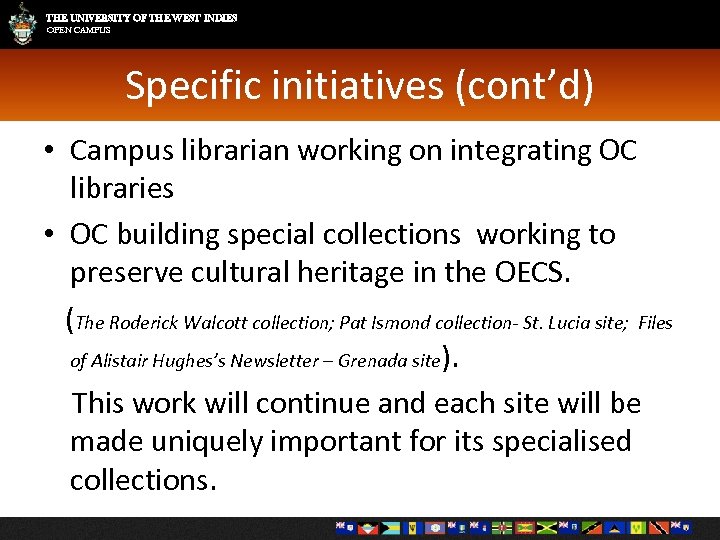 THE UNIVERSITY OF THE WEST INDIES
OPEN CAMPUS

Specific initiatives (cont'd)

• Campus librarian working on integrating OC libraries

• OC building special collections working to preserve cultural heritage in the OECS.

(The Roderick Walcott collection; Pat Ismond collection- St. Lucia site; Files of Alistair Hughes's Newsletter – Grenada site).

This work will continue and each site will be made uniquely important for its specialised collections.